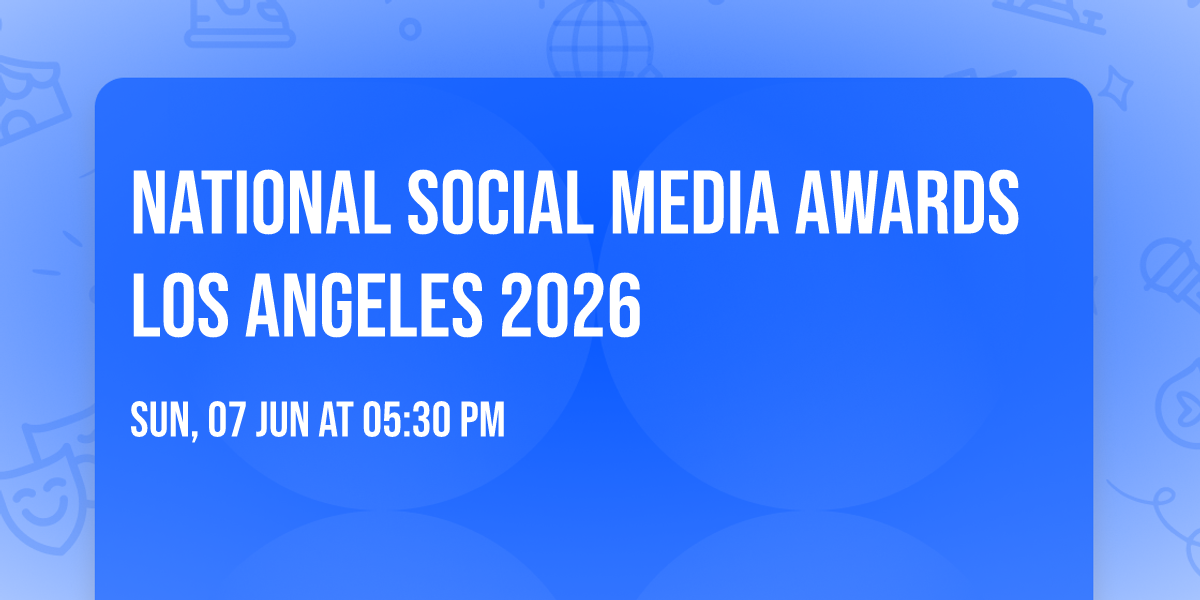 NATIONAL SOCIAL MEDIA AWARDS LOS ANGELES 2026

SUN, 07 JUN AT 05:30 PM